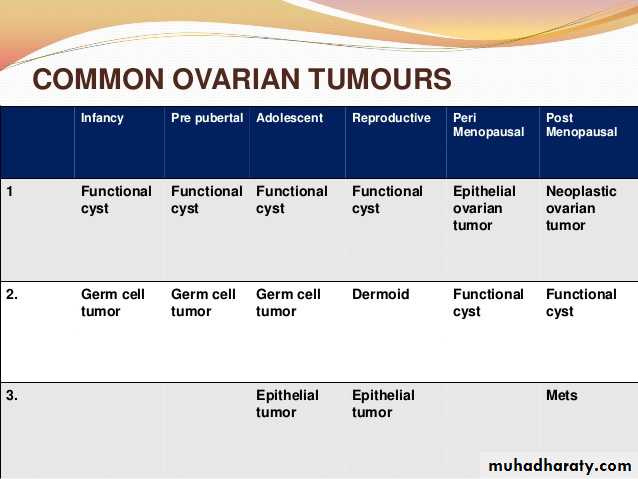 COMMON OVARIAN TUMOURS

| | Infancy | Pre pubertal | Adolescent | Reproductive | Peri Menopausal | Post Menopausal |
|---|---|---|---|---|---|---|
| 1 | Functional cyst | Functional cyst | Functional cyst | Functional cyst | Epithelial ovarian tumor | Neoplastic ovarian tumor |
| 2. | Germ cell tumor | Germ cell tumor | Germ cell tumor | Dermoid | Functional cyst | Functional cyst |
| 3. | | | Epithelial tumor | Epithelial tumor | | Mets |

muhadharaty.com